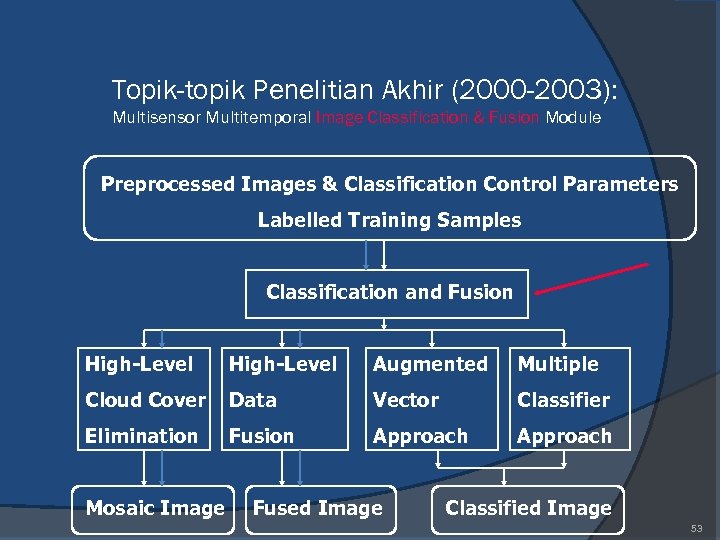 Topik-topik Penelitian Akhir (2000-2003):
Multisensor Multitemporal Image Classification & Fusion Module

Preprocessed Images & Classification Control Parameters
Labelled Training Samples

Classification and Fusion

High-Level Cloud Cover Elimination

High-Level Data Fusion

Augmented Vector Approach

Multiple Classifier Approach

Mosaic Image

Fused Image

Classified Image

53